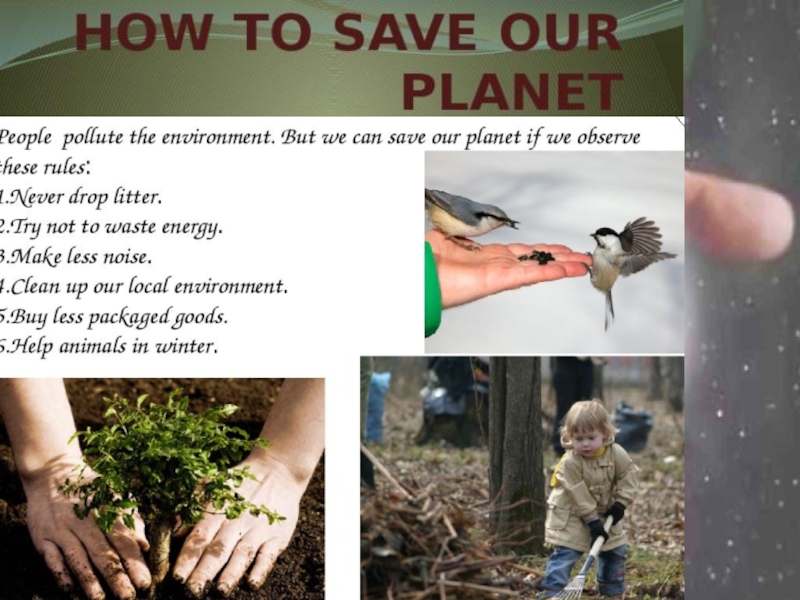 HOW TO SAVE OUR PLANET

People pollute the environment. But we can save our planet if we observe these rules:
1.Never drop litter.
2.Try not to waste energy.
3.Make less noise.
4.Clean up our local environment.
5.Buy less packaged goods.
6.Help animals in winter.